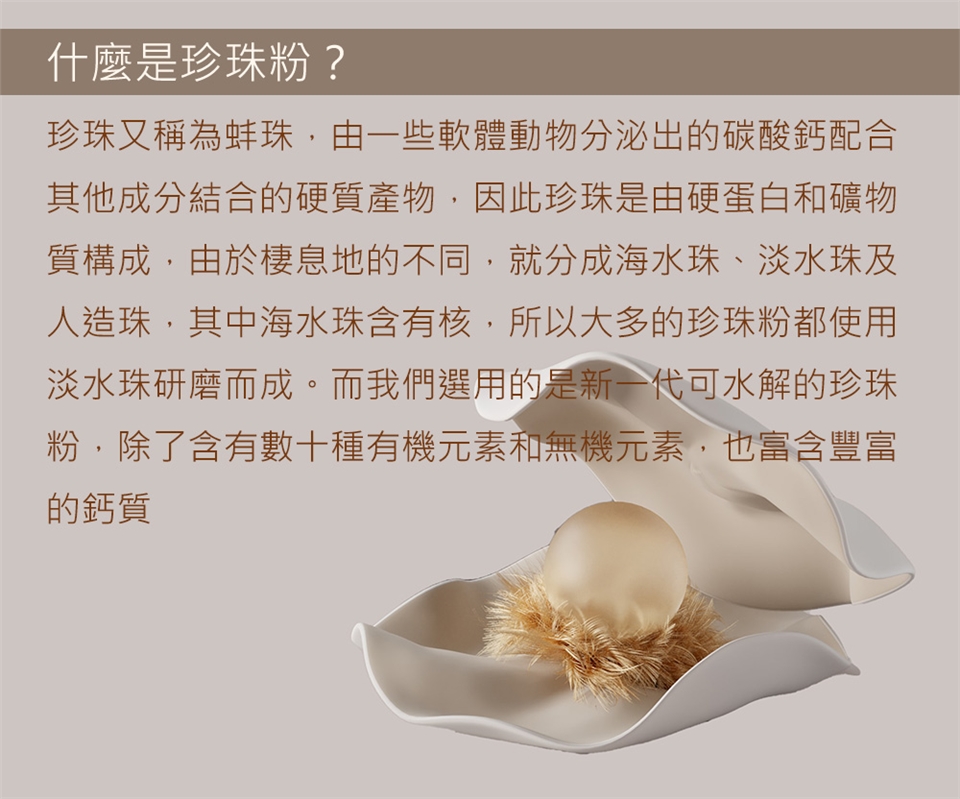 什麼是珍珠粉？

珍珠又稱為蚌珠，由一些軟體動物分泌出的碳酸鈣配合其他成分結合的硬質產物，因此珍珠是由硬蛋白和礦物質構成，由於棲息地的不同，就分成海水珠、淡水珠及人造珠，其中海水珠含有核，所以大多的珍珠粉都使用淡水珠研磨而成。而我們選用的是新一代可水解的珍珠粉，除了含有數十種有機元素和無機元素，也富含豐富的鈣質